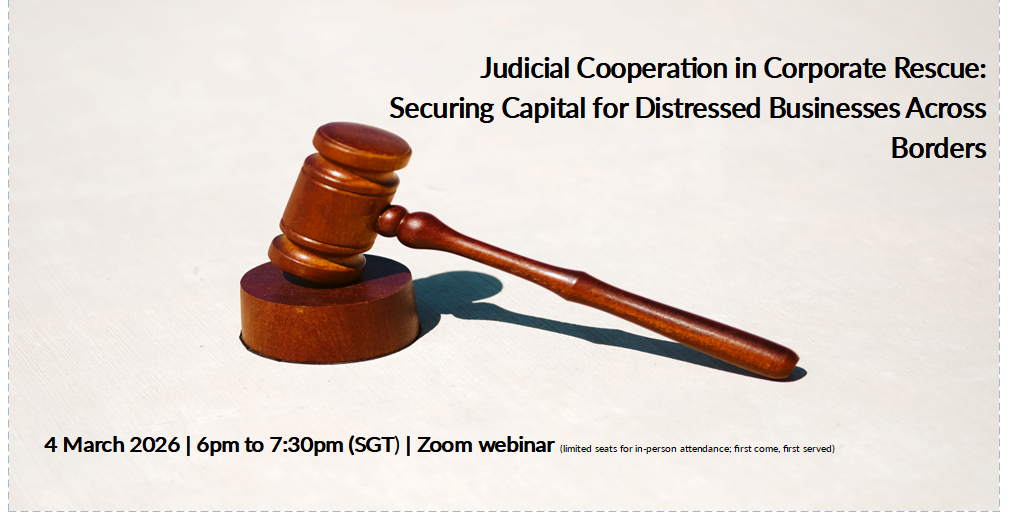 Judicial Cooperation in Corporate Rescue: Securing Capital for Distressed Businesses Across Borders

4 March 2026 | 6pm to 7:30pm (SGT) | Zoom webinar (limited seats for in-person attendance; first come, first served)